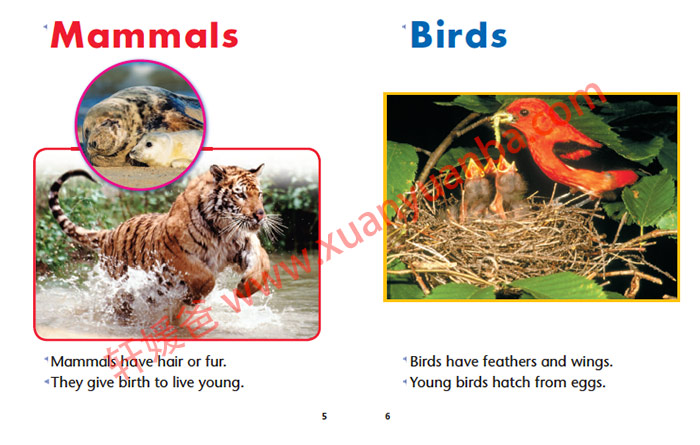 Mammals

Mammals have hair or fur.
They give birth to live young.

5

Birds

Birds have feathers and wings.
Young birds hatch from eggs.

6

轩媛爸 www.xuanyuanba.com